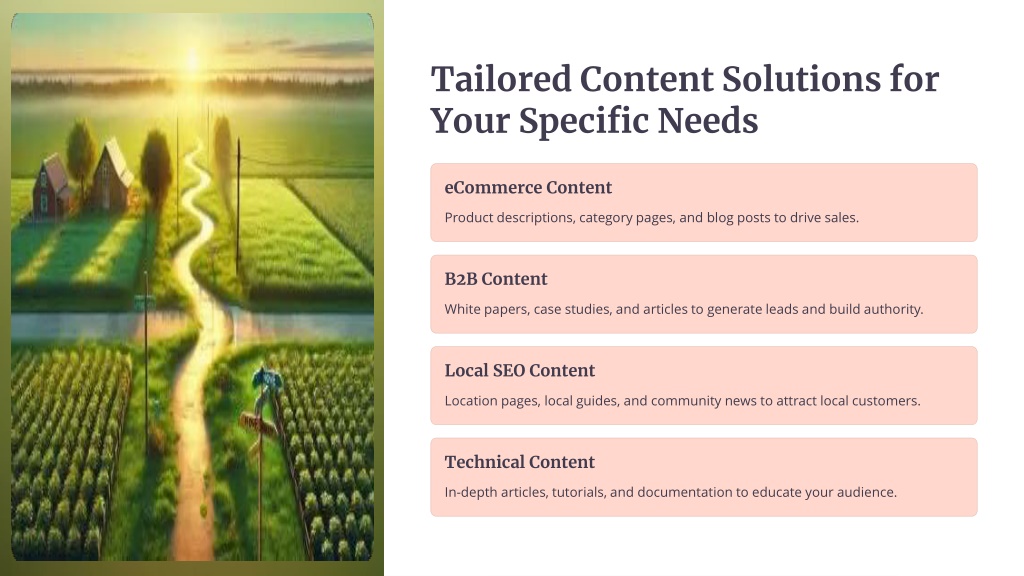 Tailored Content Solutions for Your Specific Needs

eCommerce Content

Product descriptions, category pages, and blog posts to drive sales.

B2B Content

White papers, case studies, and articles to generate leads and build authority.

Local SEO Content

Location pages, local guides, and community news to attract local customers.

Technical Content

In-depth articles, tutorials, and documentation to educate your audience.